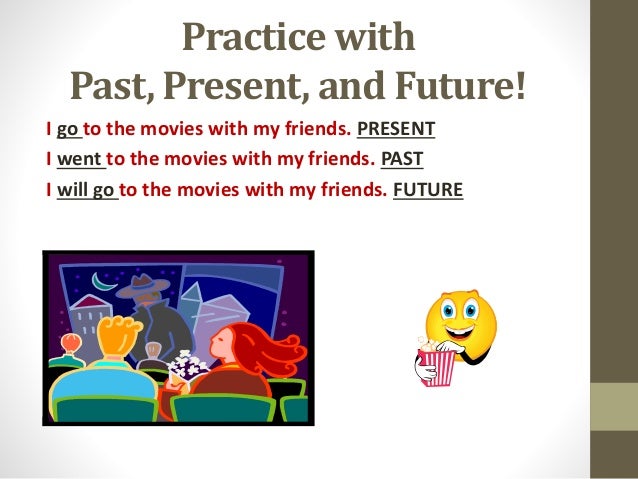 Practice with
Past, Present, and Future!

I go to the movies with my friends. PRESENT
I went to the movies with my friends. PAST
I will go to the movies with my friends. FUTURE